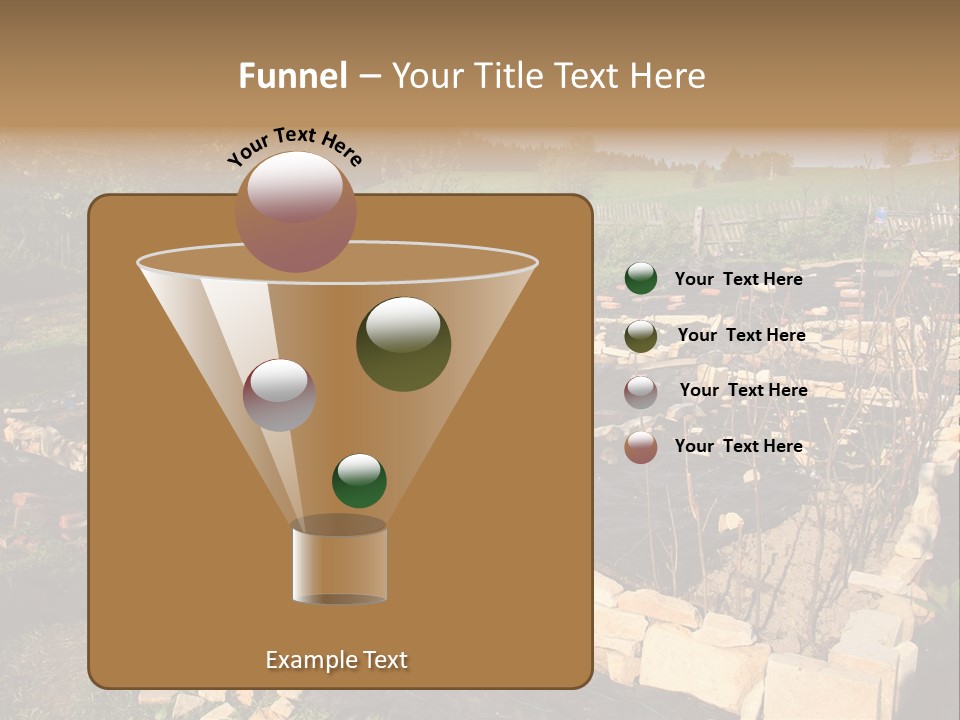 Funnel – Your Title Text Here

Your Text Here

Your Text Here

Your Text Here

Your Text Here

Your Text Here

Example Text